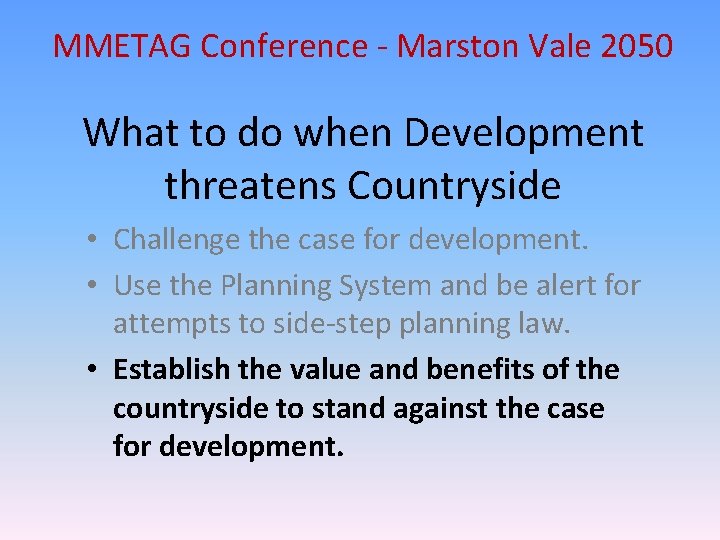 MMETAG Conference - Marston Vale 2050

What to do when Development threatens Countryside

• Challenge the case for development.
• Use the Planning System and be alert for attempts to side-step planning law.
• Establish the value and benefits of the countryside to stand against the case for development.